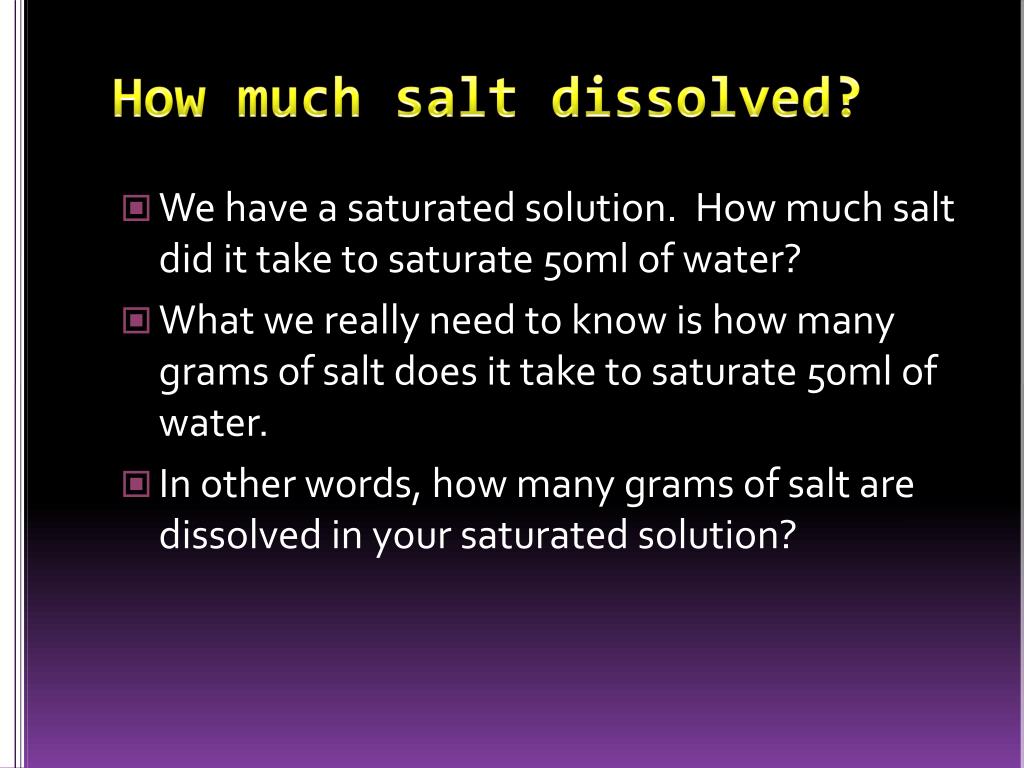 How much salt dissolved?

We have a saturated solution. How much salt did it take to saturate 50ml of water?

What we really need to know is how many grams of salt does it take to saturate 50ml of water.

In other words, how many grams of salt are dissolved in your saturated solution?